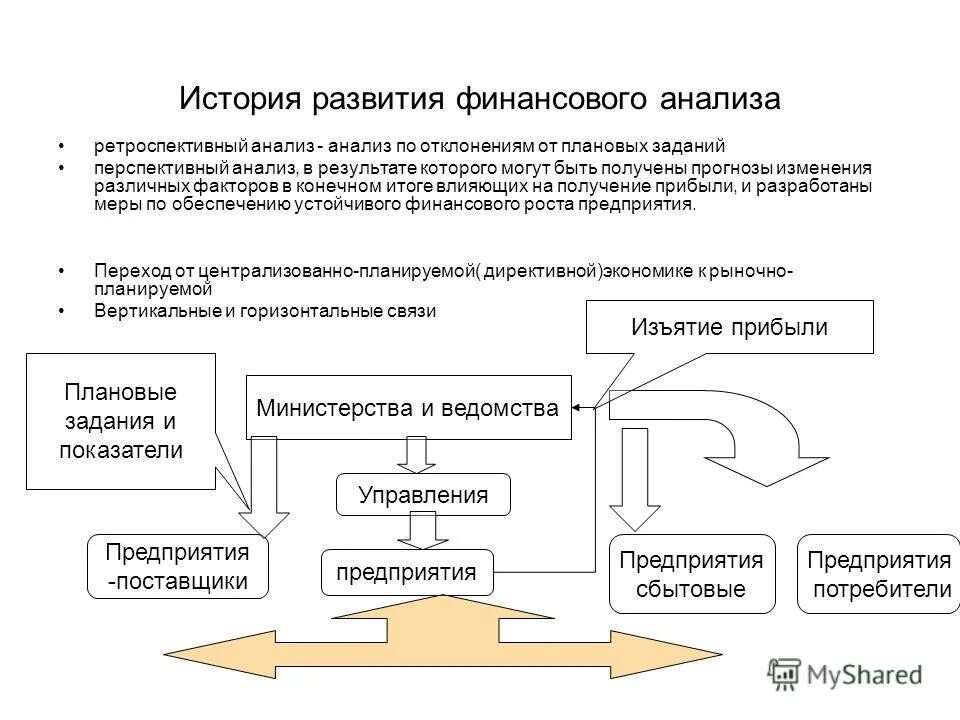 История развития финансового анализа

• ретроспективный анализ - анализ по отклонениям от плановых заданий
• перспективный анализ, в результате которого могут быть получены прогнозы изменения различных факторов в конечном итоге влияющих на получение прибыли, и разработаны меры по обеспечению устойчивого финансового роста предприятия.

• Переход от централизованно-планируемой( директивной)экономике к рыночно-планируемой
• Вертикальные и горизонтальные связи

Изъятие прибыли

Плановые задания и показатели

Министерства и ведомства

Управления

Предприятия -поставщики

предприятия

Предприятия сбытовые

Предприятия потребители

MyShared